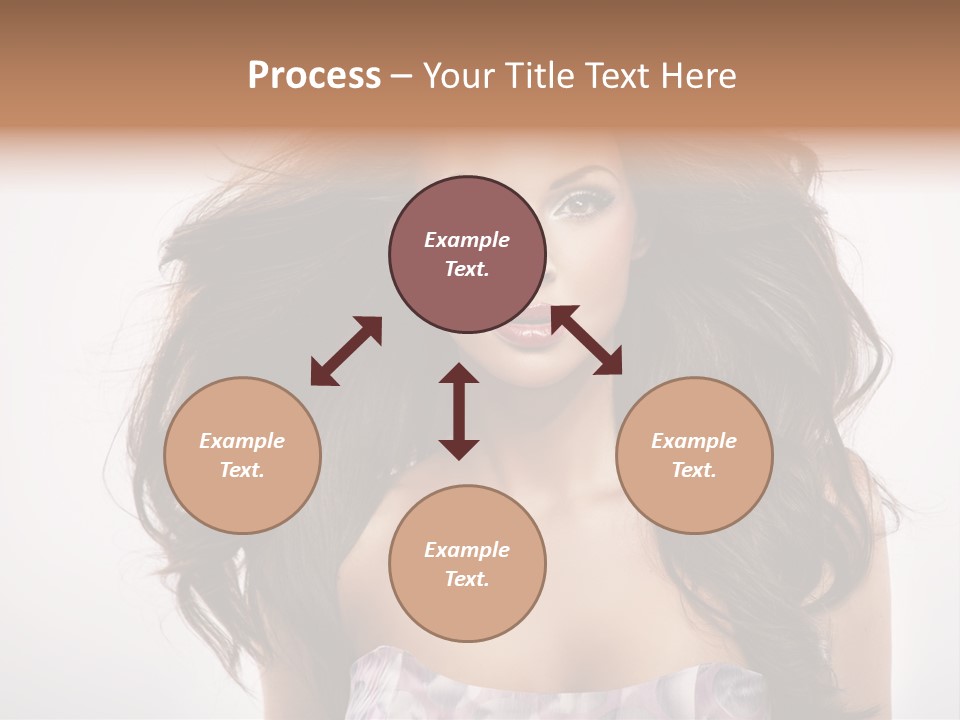 Process – Your Title Text Here

Example Text.

Example Text.

Example Text.

Example Text.